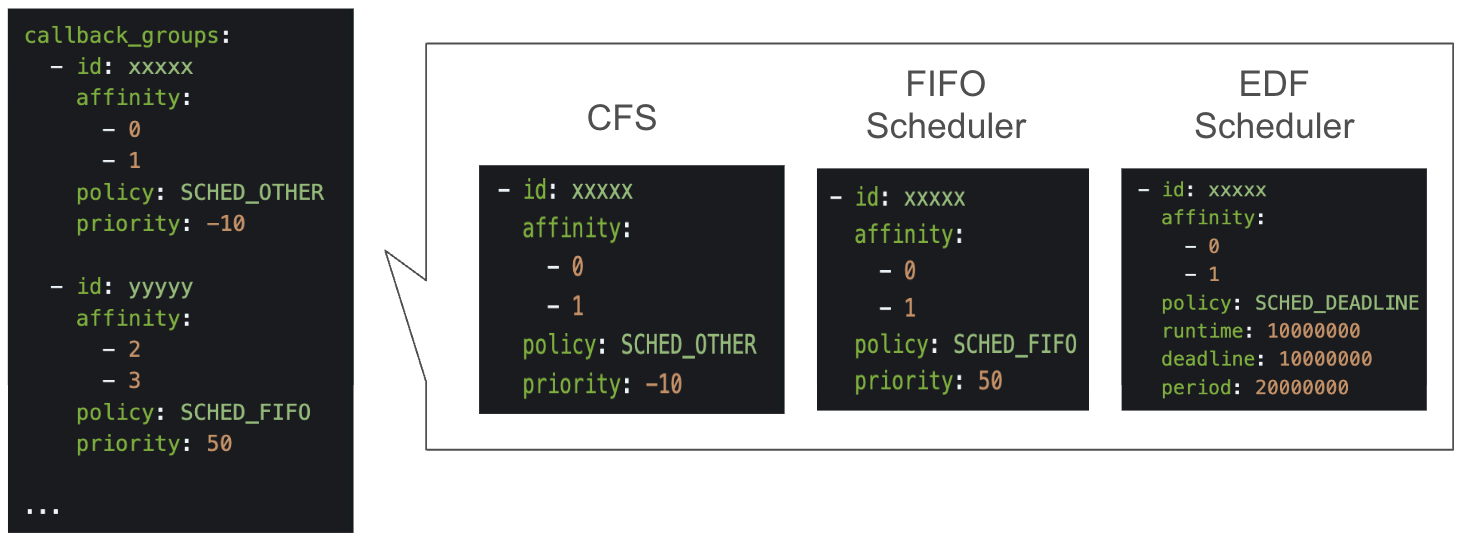 callback_groups:
  - id: xxxxx
    affinity:
      - 0
      - 1
    policy: SCHED_OTHER
    priority: -10

  - id: yyyyy
    affinity:
      - 2
      - 3
    policy: SCHED_FIFO
    priority: 50

...

CFS

- id: xxxxx
  affinity:
    - 0
    - 1
  policy: SCHED_OTHER
  priority: -10

FIFO Scheduler

- id: xxxxx
  affinity:
    - 0
    - 1
  policy: SCHED_FIFO
  priority: 50

EDF Scheduler

- id: xxxxx
  affinity:
    - 0
    - 1
  policy: SCHED_DEADLINE
  runtime: 10000000
  deadline: 10000000
  period: 20000000